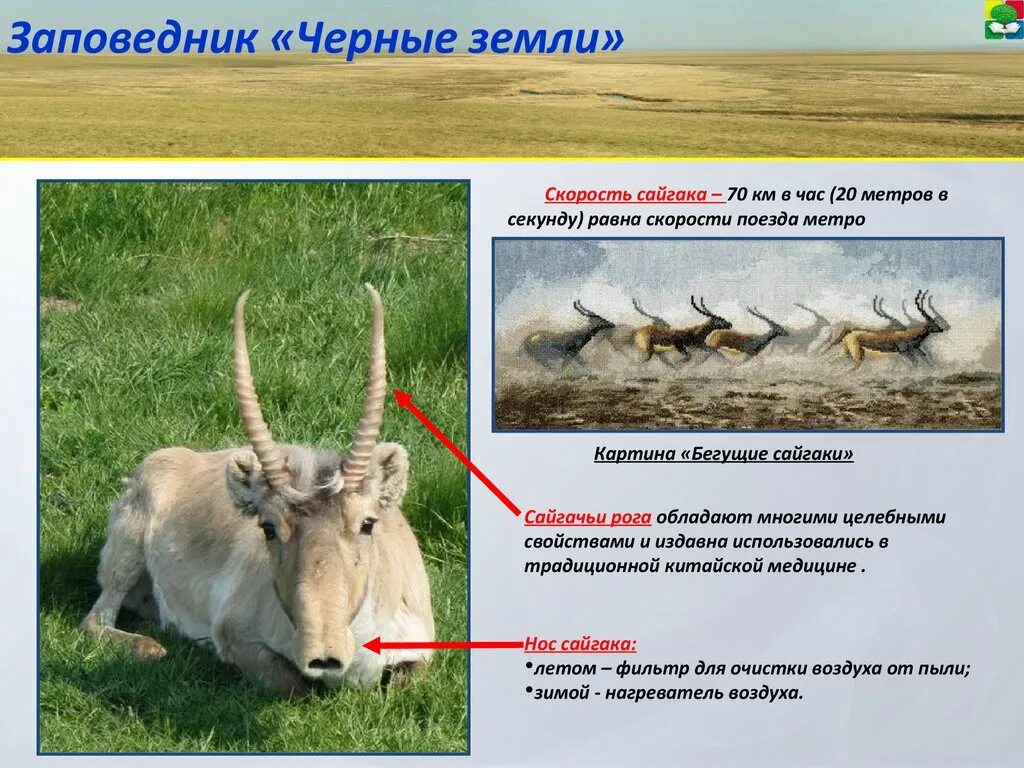 Заповедник «Черные земли»

Скорость сайгака – 70 км в час (20 метров в секунду) равна скорости поезда метро

Картина «Бегущие сайгаки»

Сайгачьи рога обладают многими целебными свойствами и издавна использовались в традиционной китайской медицине .

Нос сайгака:
•летом – фильтр для очистки воздуха от пыли;
•зимой - нагреватель воздуха.